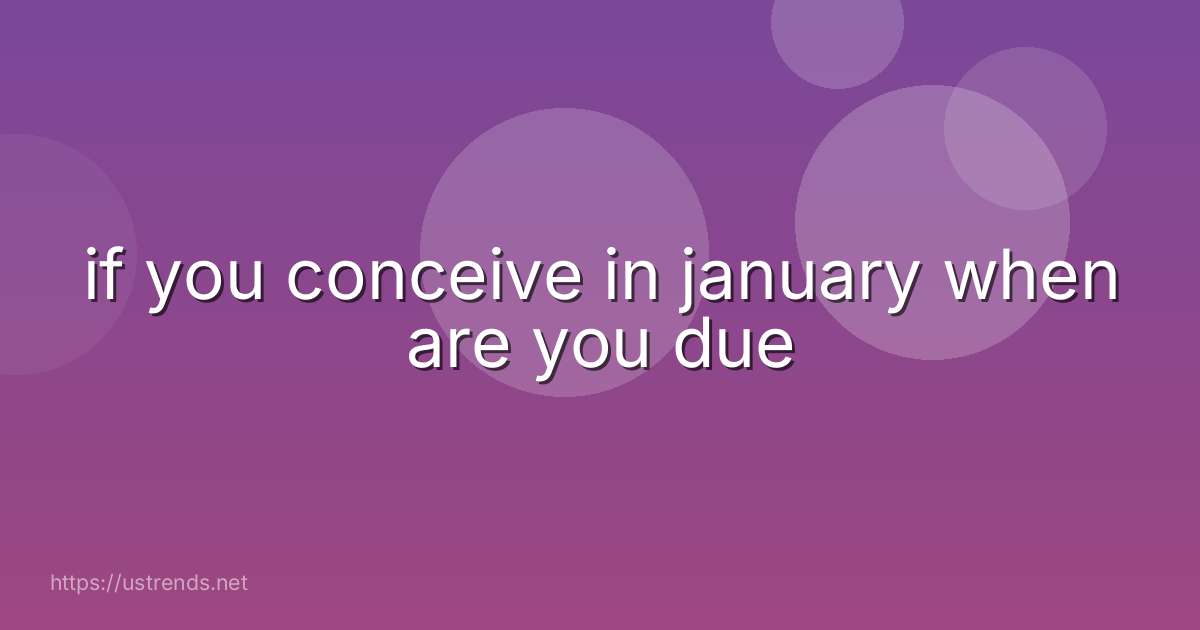 if you conceive in january when are you due

https://ustrends.net